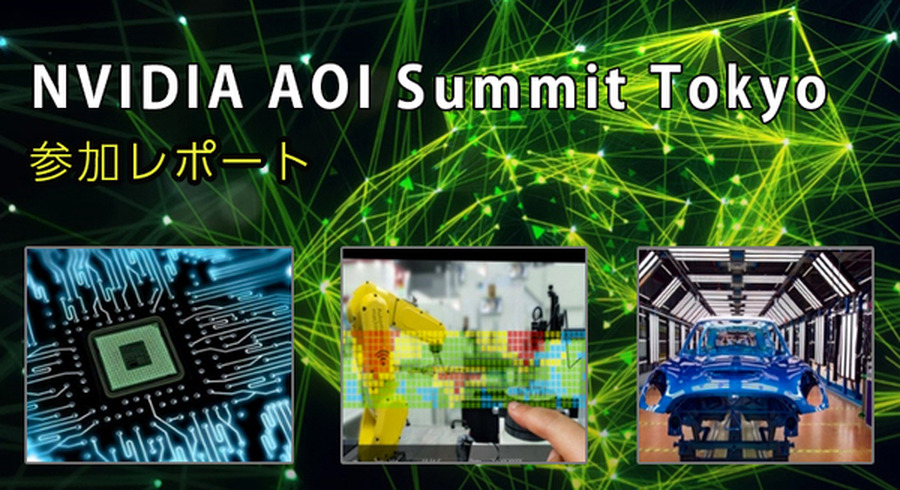 NVIDIA AOI Summit Tokyo
参加レポート